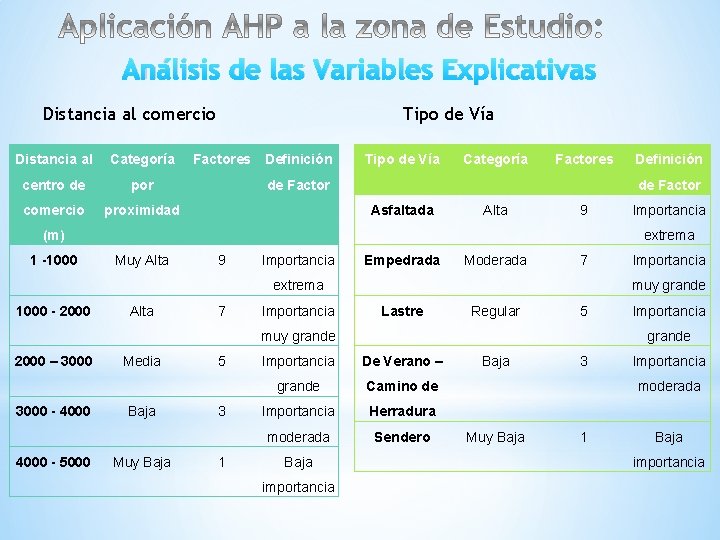 Aplicación AHP a la zona de Estudio:
Análisis de las Variables Explicativas

Distancia al comercio

| Distancia al centro de comercio (m) | Categoría por proximidad | Factores | Definición de Factor |
|---|---|---|---|
| 1 -1000 | Muy Alta | 9 | Importancia extrema |
| 1000 - 2000 | Alta | 7 | Importancia muy grande |
| 2000 – 3000 | Media | 5 | Importancia grande |
| 3000 - 4000 | Baja | 3 | Importancia moderada |
| 4000 - 5000 | Muy Baja | 1 | Baja importancia |

Tipo de Vía

| Tipo de Vía | Categoría | Factores | Definición de Factor |
|---|---|---|---|
| Asfaltada | Alta | 9 | Importancia extrema |
| Empedrada | Moderada | 7 | Importancia muy grande |
| Lastre | Regular | 5 | Importancia grande |
| De Verano – Camino de Herradura | Baja | 3 | Importancia moderada |
| Sendero | Muy Baja | 1 | Baja importancia |